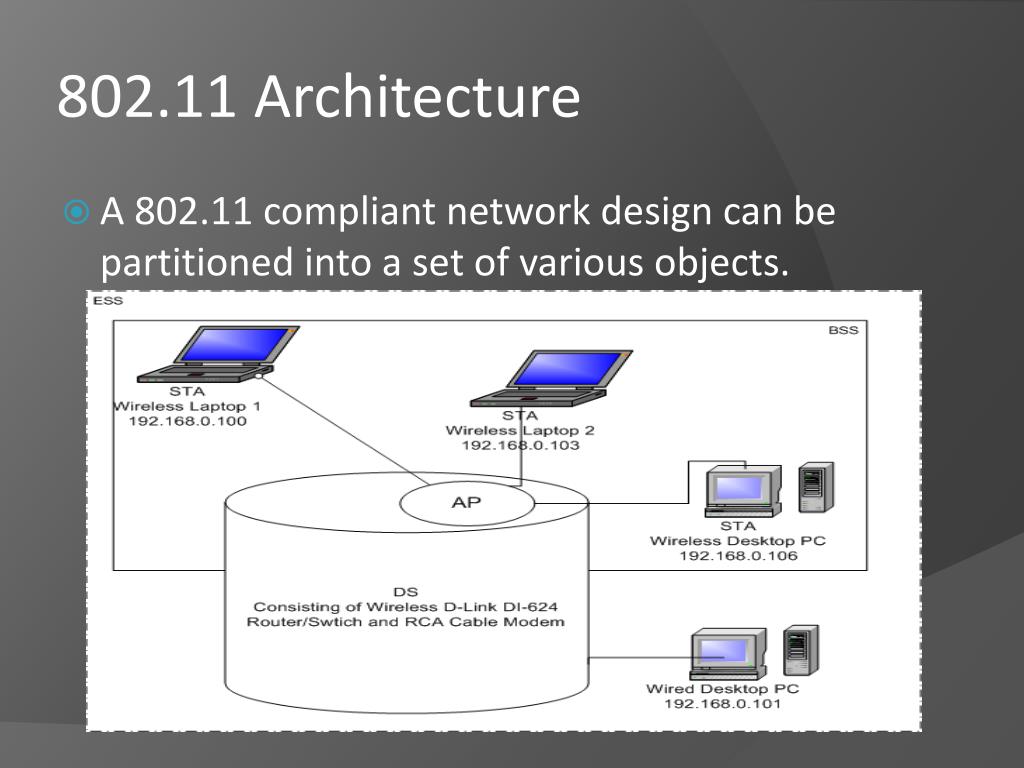 802.11 Architecture

A 802.11 compliant network design can be partitioned into a set of various objects.

ESS

BSS

STA
Wireless Laptop 1
192.168.0.100

STA
Wireless Laptop 2
192.168.0.103

AP

STA
Wireless Desktop PC
192.168.0.106

DS
Consisting of Wireless D-Link DI-624
Router/Swtich and RCA Cable Modem

Wired Desktop PC
192.168.0.101